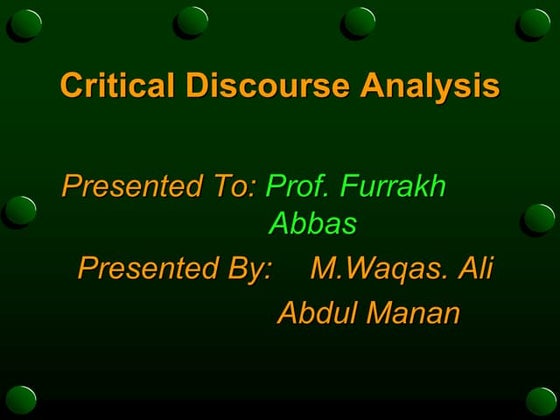 Critical Discourse Analysis

Presented To: Prof. Furrakh Abbas

Presented By: M.Waqas. Ali

Abdul Manan